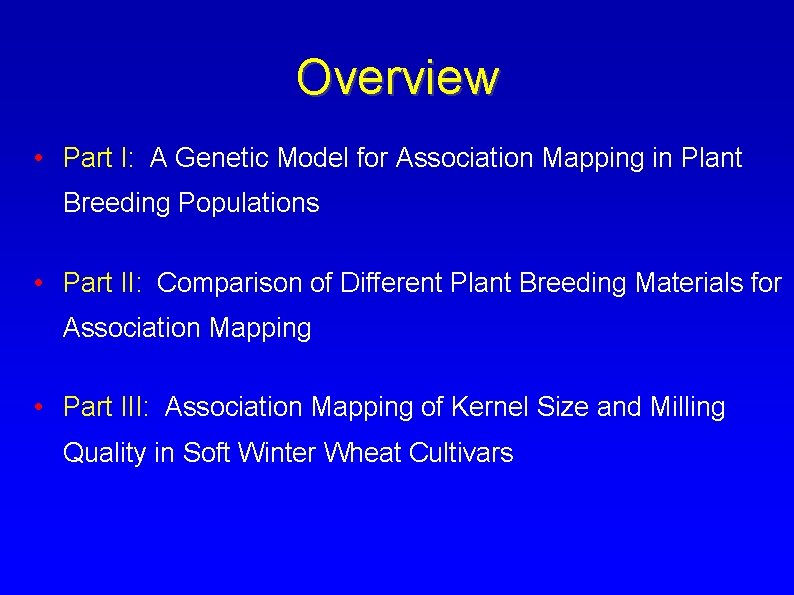 Overview

• Part I: A Genetic Model for Association Mapping in Plant Breeding Populations

• Part II: Comparison of Different Plant Breeding Materials for Association Mapping

• Part III: Association Mapping of Kernel Size and Milling Quality in Soft Winter Wheat Cultivars